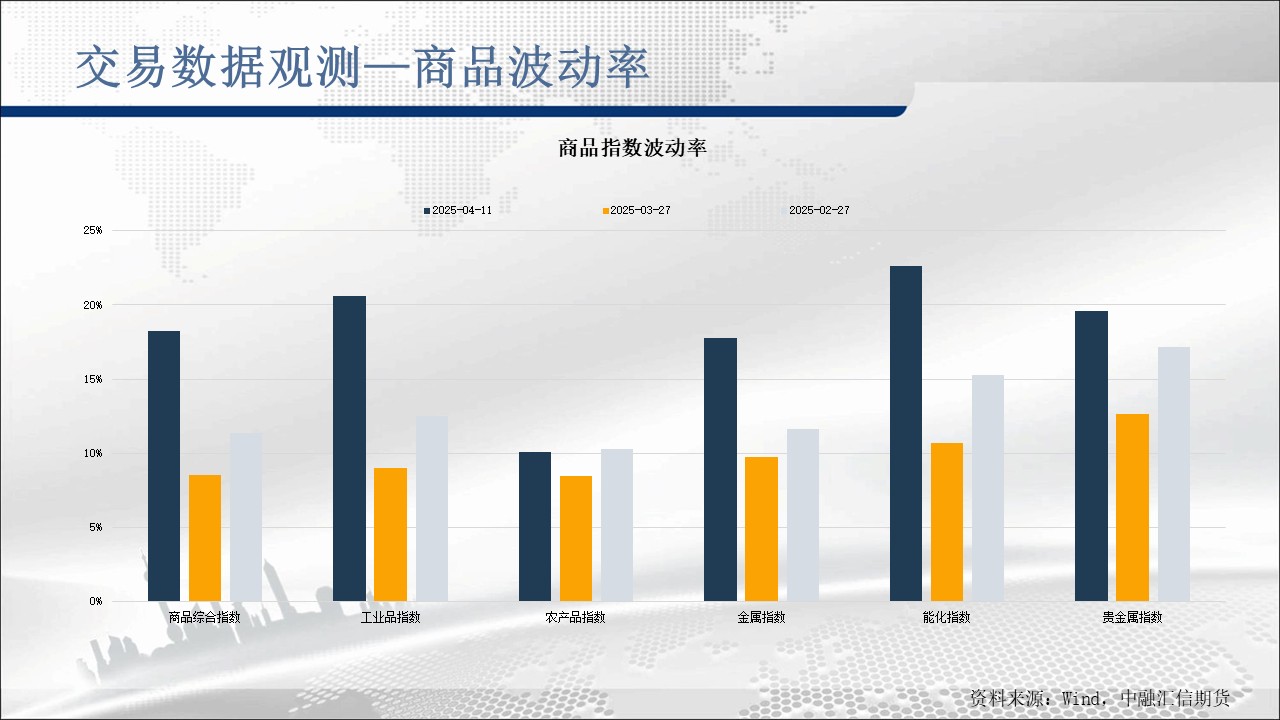 交易数据观测—商品波动率

商品指数波动率

2025-04-11　2025-03-27　2025-02-27

25%
20%
15%
10%
5%
0%

商品综合指数　工业品指数　农产品指数　金属指数　能化指数　贵金属指数

资料来源：Wind，中融汇信期货